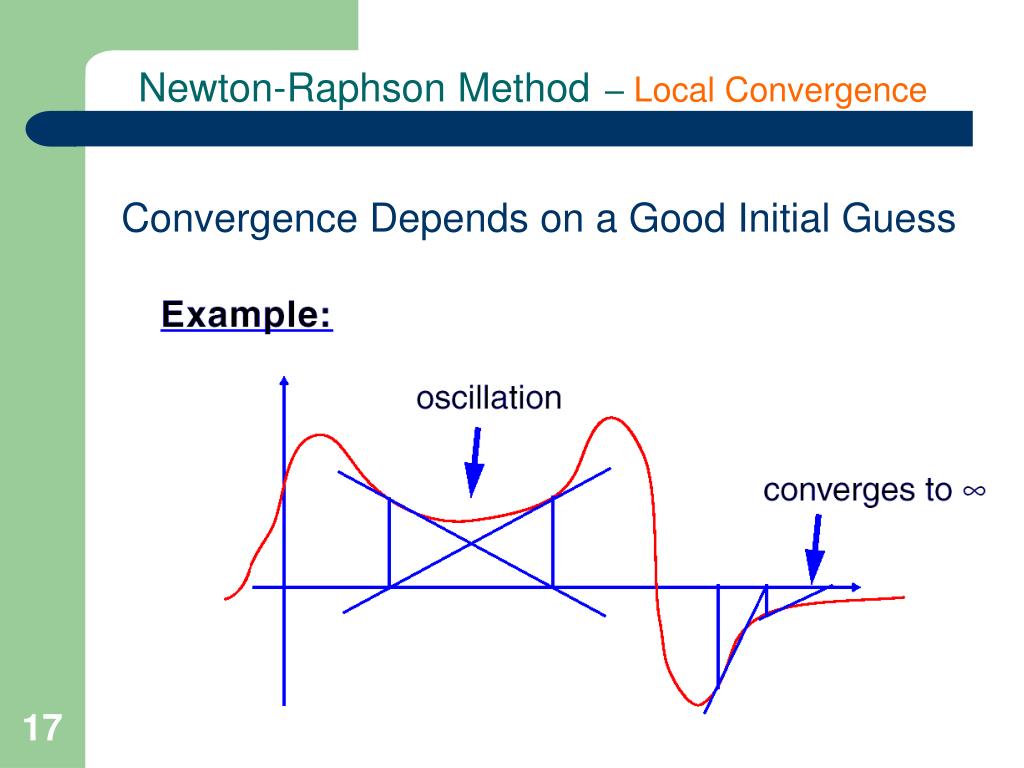 Newton-Raphson Method – Local Convergence

Convergence Depends on a Good Initial Guess

Example:

oscillation

converges to $\infty$

17